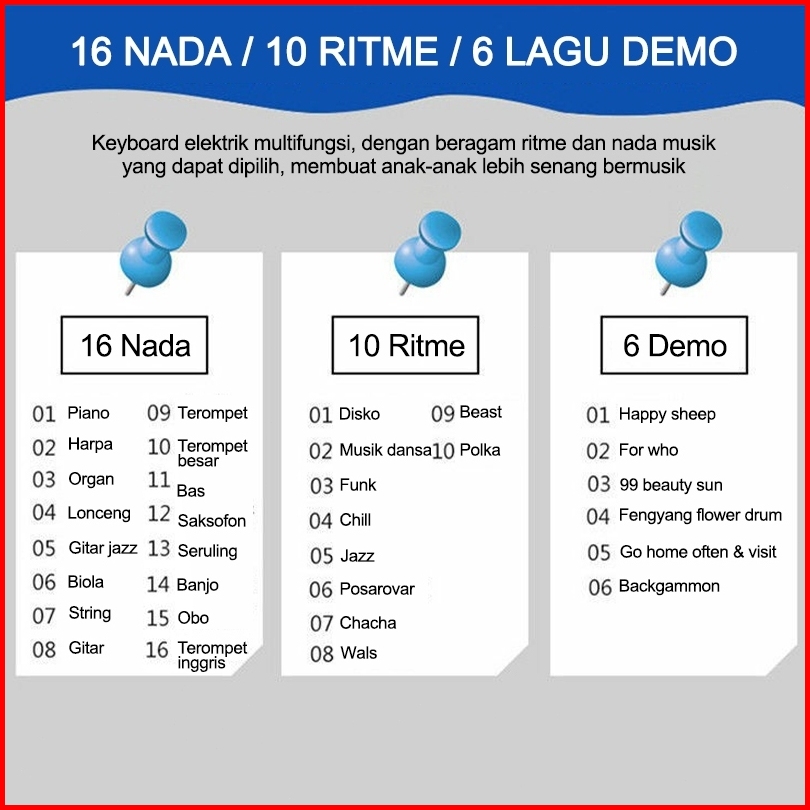 16 NADA / 10 RITME / 6 LAGU DEMO

Keyboard elektrik multifungsi, dengan beragam ritme dan nada musik yang dapat dipilih, membuat anak-anak lebih senang bermusik

16 Nada

01 Piano
02 Harpa
03 Organ
04 Lonceng
05 Gitar jazz
06 Biola
07 String
08 Gitar
09 Terompet
10 Terompet besar
11 Bas
12 Saksofon
13 Seruling
14 Banjo
15 Obo
16 Terompet inggris

10 Ritme

01 Disko
02 Musik dansa
03 Funk
04 Chill
05 Jazz
06 Posarovar
07 Chacha
08 Wals
09 Beast
10 Polka

6 Demo

01 Happy sheep
02 For who
03 99 beauty sun
04 Fengyang flower drum
05 Go home often & visit
06 Backgammon